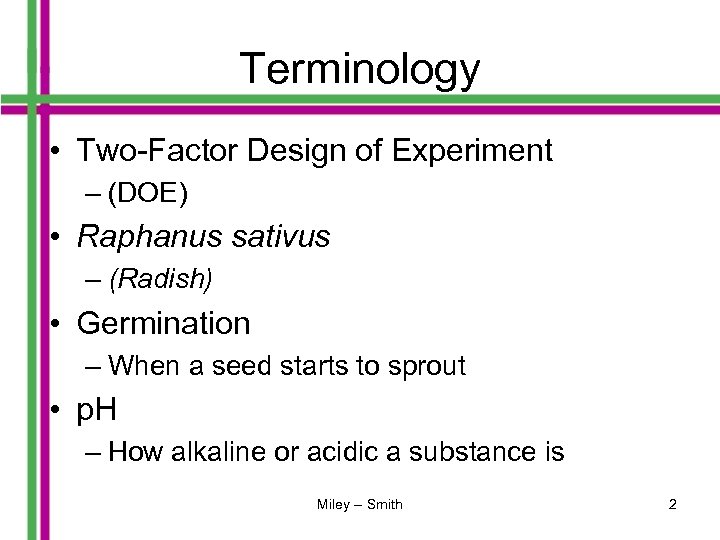 Terminology

• Two-Factor Design of Experiment
– (DOE)
• Raphanus sativus
– (Radish)
• Germination
– When a seed starts to sprout
• pH
– How alkaline or acidic a substance is

Miley – Smith

2